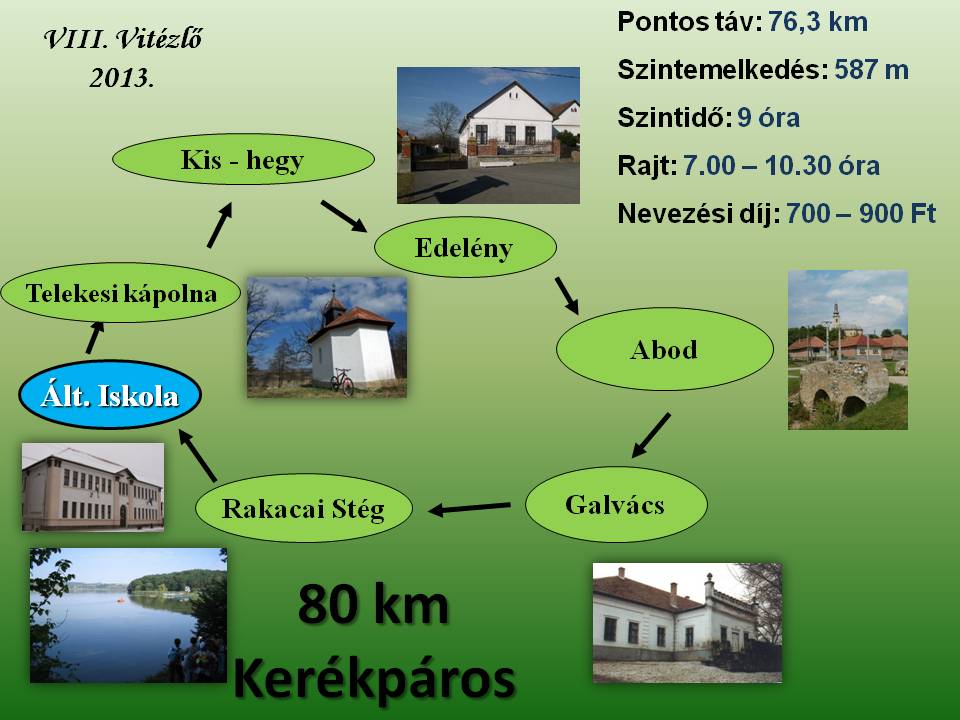 VIII. Vitézlő
2013.

Pontos táv: 76,3 km
Szintemelkedés: 587 m
Szintidő: 9 óra
Rajt: 7.00 – 10.30 óra
Nevezési díj: 700 – 900 Ft

Kis - hegy

Edelény

Abod

Galvács

Rakacai Stég

Ált. Iskola

Telekesi kápolna

80 km
Kerékpáros